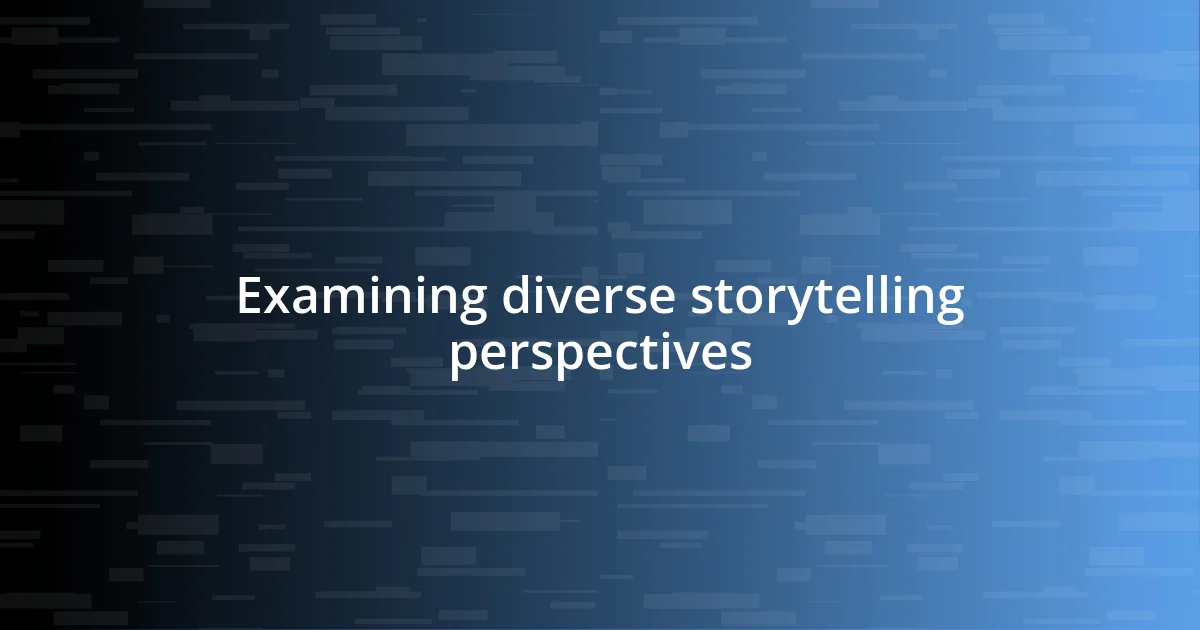 Examining diverse storytelling perspectives